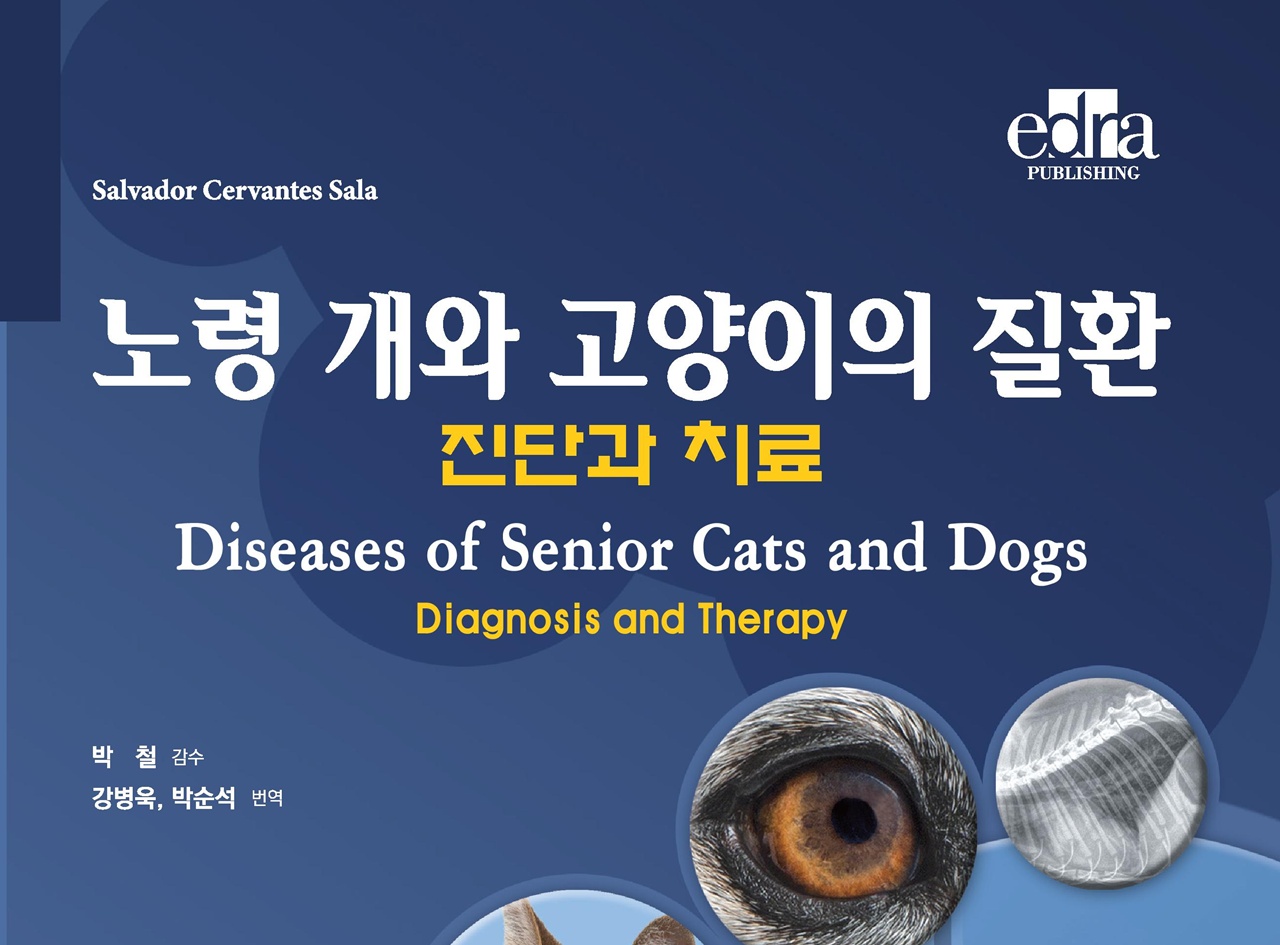 edra
PUBLISHING

Salvador Cervantes Sala

노령 개와 고양이의 질환
진단과 치료

Diseases of Senior Cats and Dogs
Diagnosis and Therapy

박 철 감수
강병욱, 박순석 번역